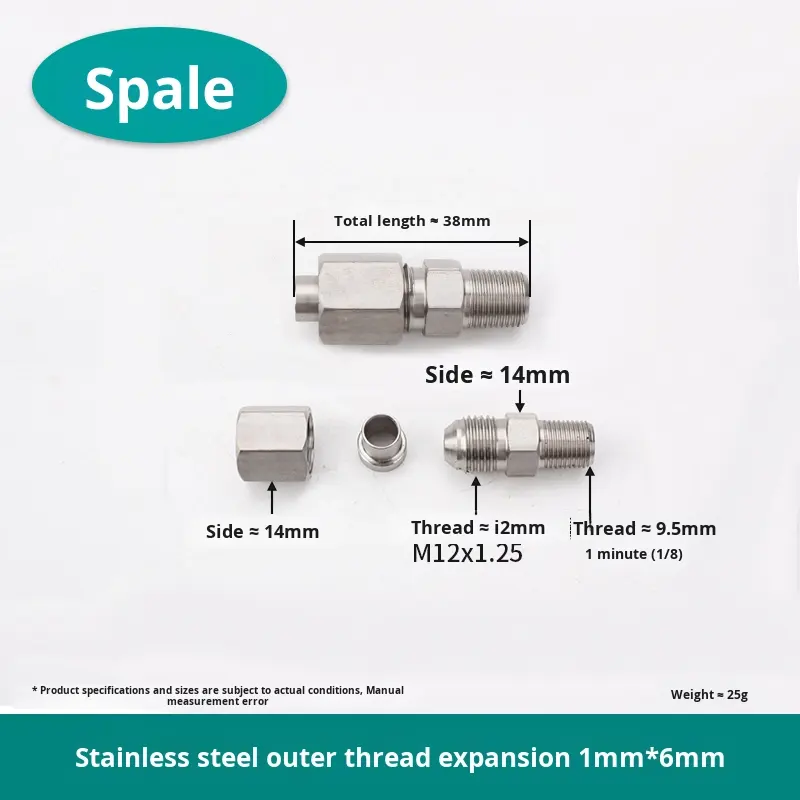 Spale

Total length ≈ 38mm

Side ≈ 14mm

Side ≈ 14mm

Thread ≈ i2mm
M12x1.25

Thread ≈ 9.5mm
1 minute (1/8)

* Product specifications and sizes are subject to actual conditions, Manual measurement error

Weight ≈ 25g

Stainless steel outer thread expansion 1mm*6mm